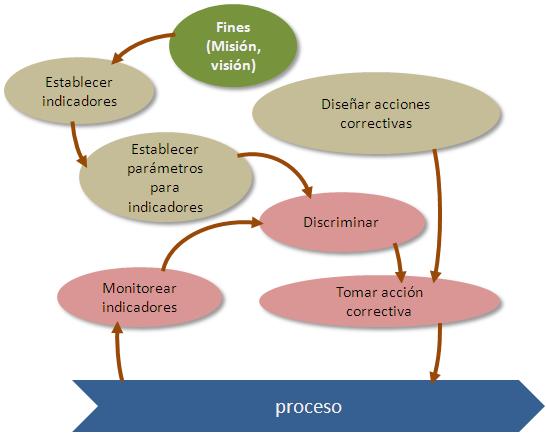 Fines (Misión, visión)

Establecer indicadores

Diseñar acciones correctivas

Establecer parámetros para indicadores

Discriminar

Monitorear indicadores

Tomar acción correctiva

proceso